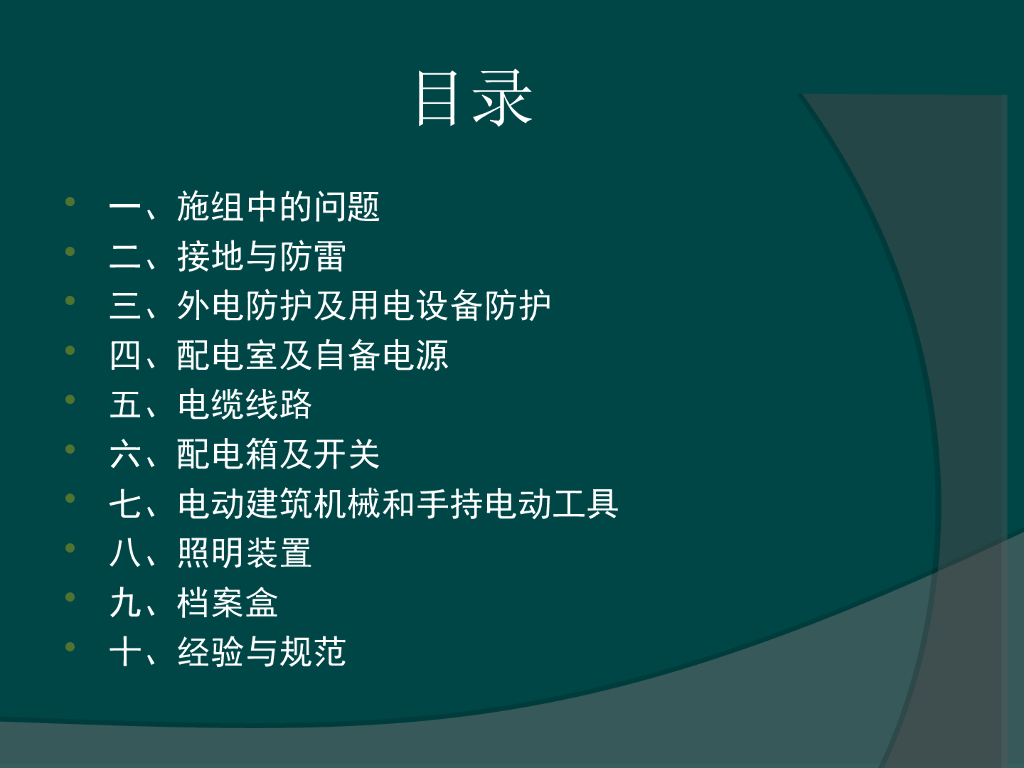 目录

- 一、施组中的问题
- 二、接地与防雷
- 三、外电防护及用电设备防护
- 四、配电室及自备电源
- 五、电缆线路
- 六、配电箱及开关
- 七、电动建筑机械和手持电动工具
- 八、照明装置
- 九、档案盒
- 十、经验与规范